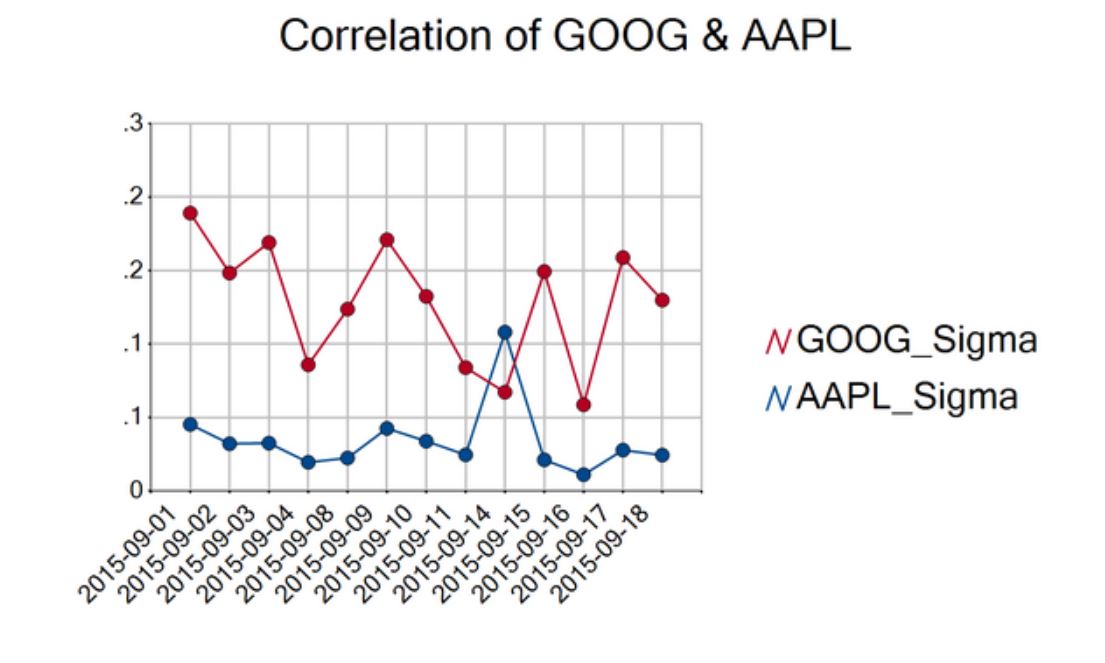 Correlation of GOOG & AAPL

.3
.2
.2
.1
.1
0

2015-09-01
2015-09-02
2015-09-03
2015-09-04
2015-09-08
2015-09-09
2015-09-10
2015-09-11
2015-09-14
2015-09-15
2015-09-16
2015-09-17
2015-09-18

GOOG_Sigma
AAPL_Sigma